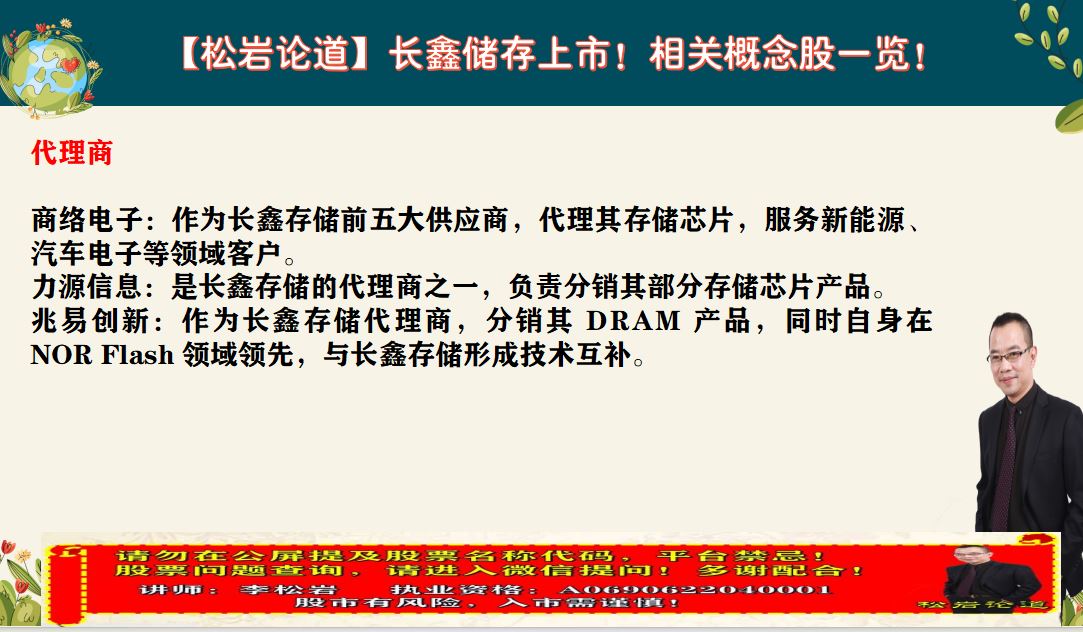 【松岩论道】长鑫储存上市！相关概念股一览！

代理商

商络电子：作为长鑫存储前五大供应商，代理其存储芯片，服务新能源、汽车电子等领域客户。
力源信息：是长鑫存储的代理商之一，负责分销其部分存储芯片产品。
兆易创新：作为长鑫存储代理商，分销其 DRAM 产品，同时自身在 NOR Flash 领域领先，与长鑫存储形成技术互补。

请勿在公屏提及股票名称代码，平台禁忌！
股票问题查询，请进入微信提问！多谢配合！
讲师：李松岩　执业资格：A0690622040001
股市有风险，入市需谨慎！
松岩论道